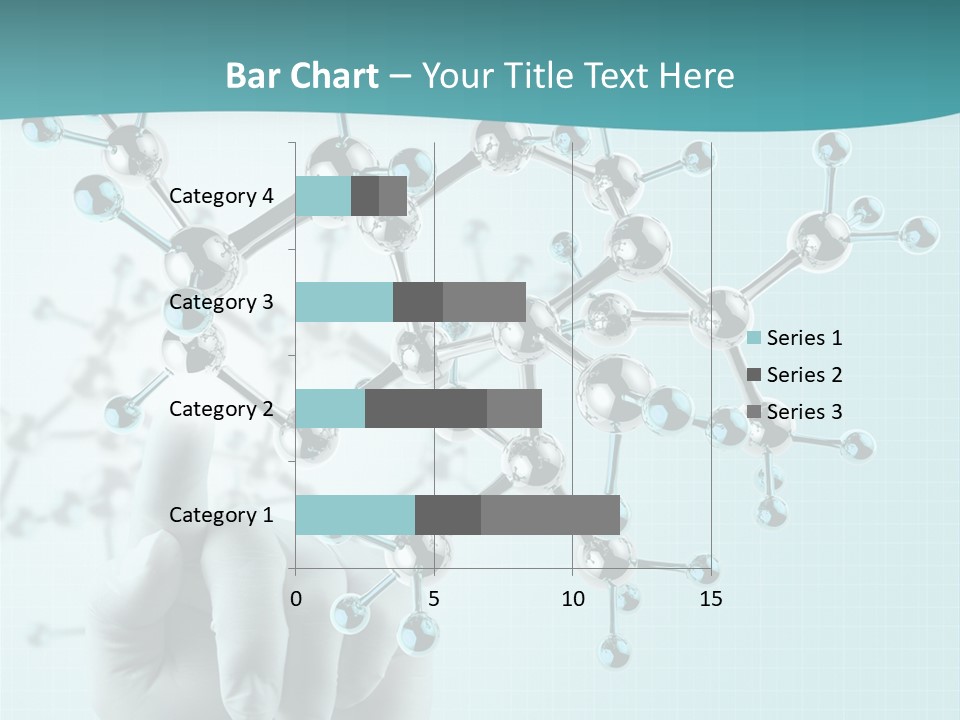 Bar Chart – Your Title Text Here

Category 4
Category 3
Category 2
Category 1

0
5
10
15

Series 1
Series 2
Series 3